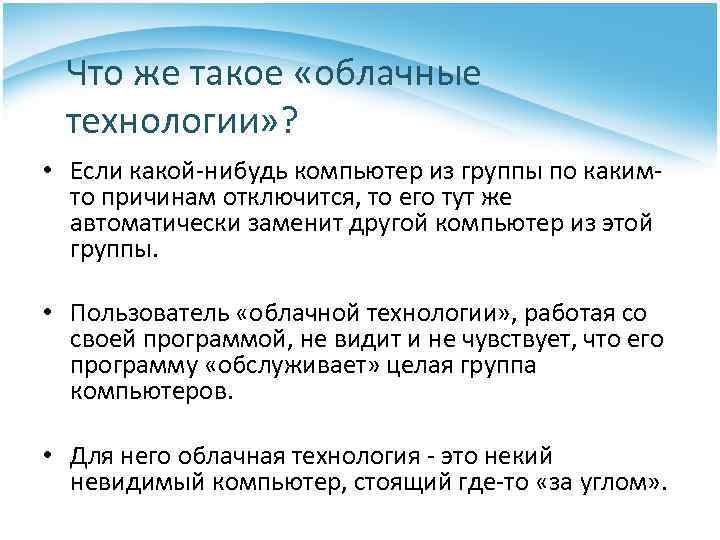 Что же такое «облачные технологии»?

• Если какой-нибудь компьютер из группы по каким-то причинам отключится, то его тут же автоматически заменит другой компьютер из этой группы.

• Пользователь «облачной технологии», работая со своей программой, не видит и не чувствует, что его программу «обслуживает» целая группа компьютеров.

• Для него облачная технология - это некий невидимый компьютер, стоящий где-то «за углом».